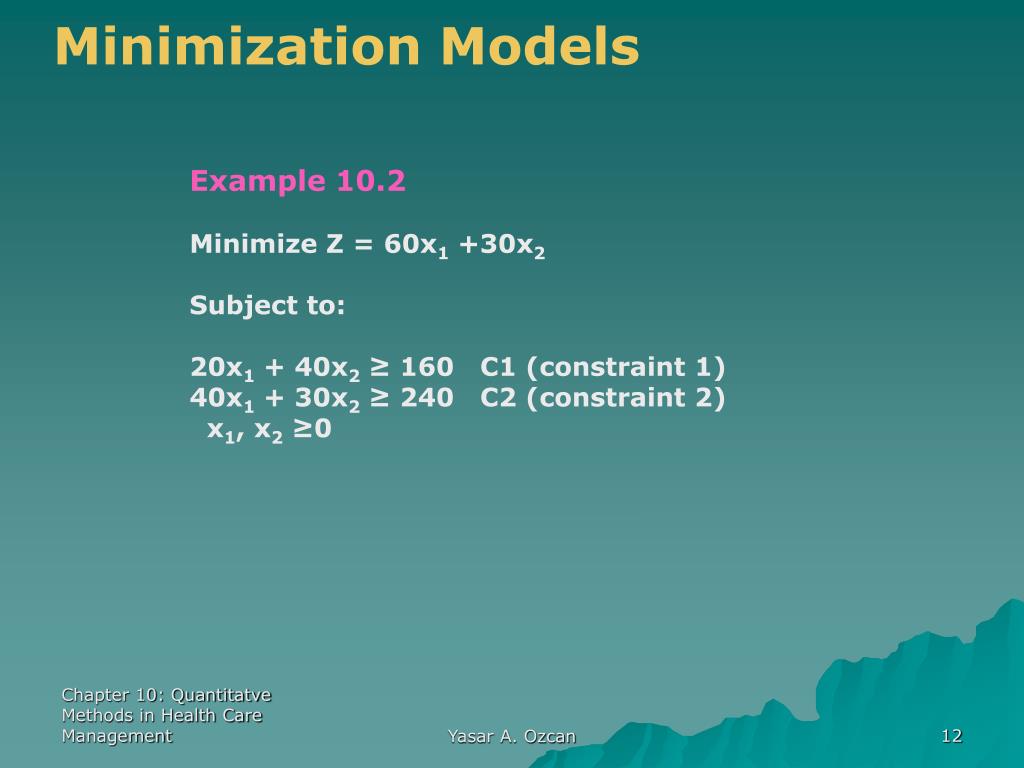 Minimization Models

Example 10.2

Minimize Z = $60x_1 + 30x_2$

Subject to:

$20x_1 + 40x_2 \geq 160$ C1 (constraint 1)
$40x_1 + 30x_2 \geq 240$ C2 (constraint 2)
$x_1, x_2 \geq 0$

Chapter 10: Quantitatve Methods in Health Care Management

Yasar A. Ozcan

12